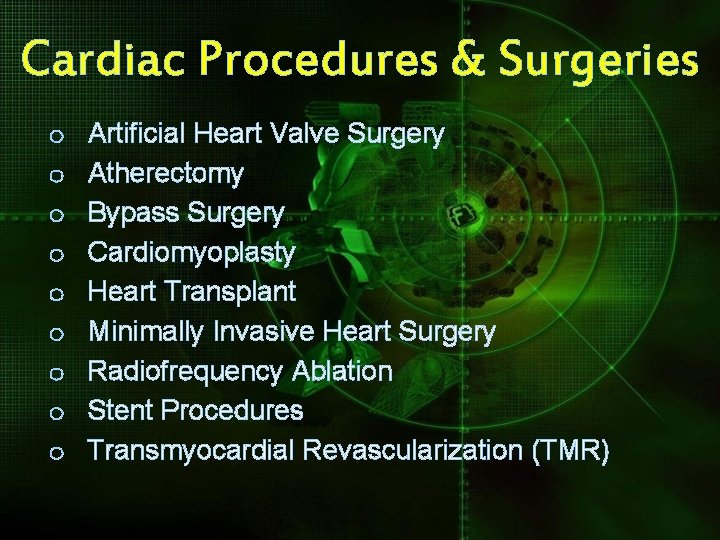 Cardiac Procedures & Surgeries

o Artificial Heart Valve Surgery
o Atherectomy
o Bypass Surgery
o Cardiomyoplasty
o Heart Transplant
o Minimally Invasive Heart Surgery
o Radiofrequency Ablation
o Stent Procedures
o Transmyocardial Revascularization (TMR)